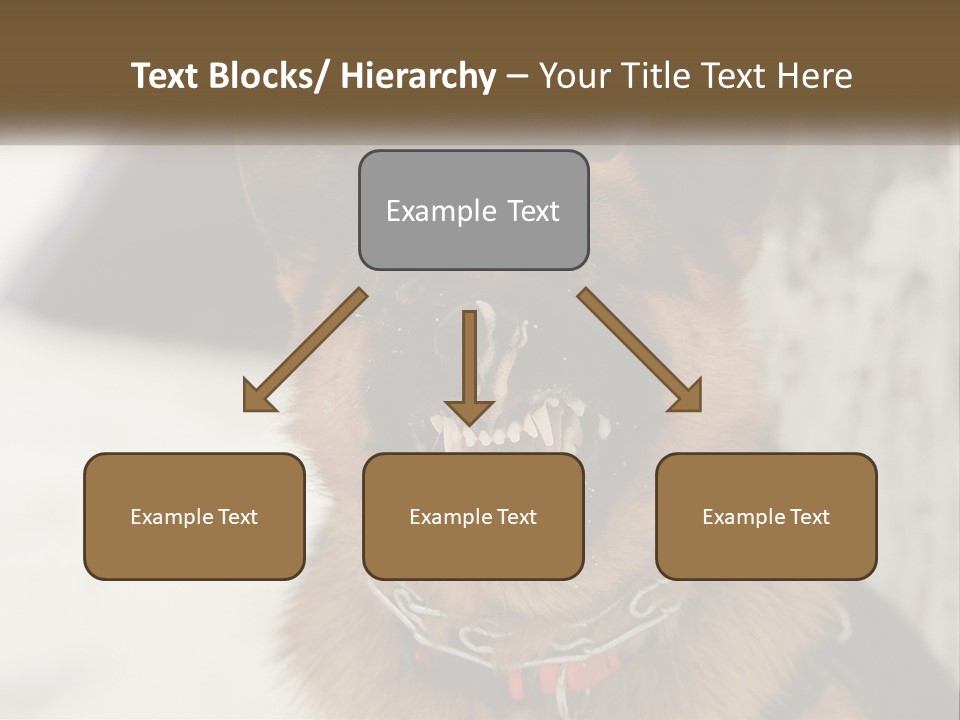 Text Blocks/ Hierarchy – Your Title Text Here

Example Text

Example Text

Example Text

Example Text